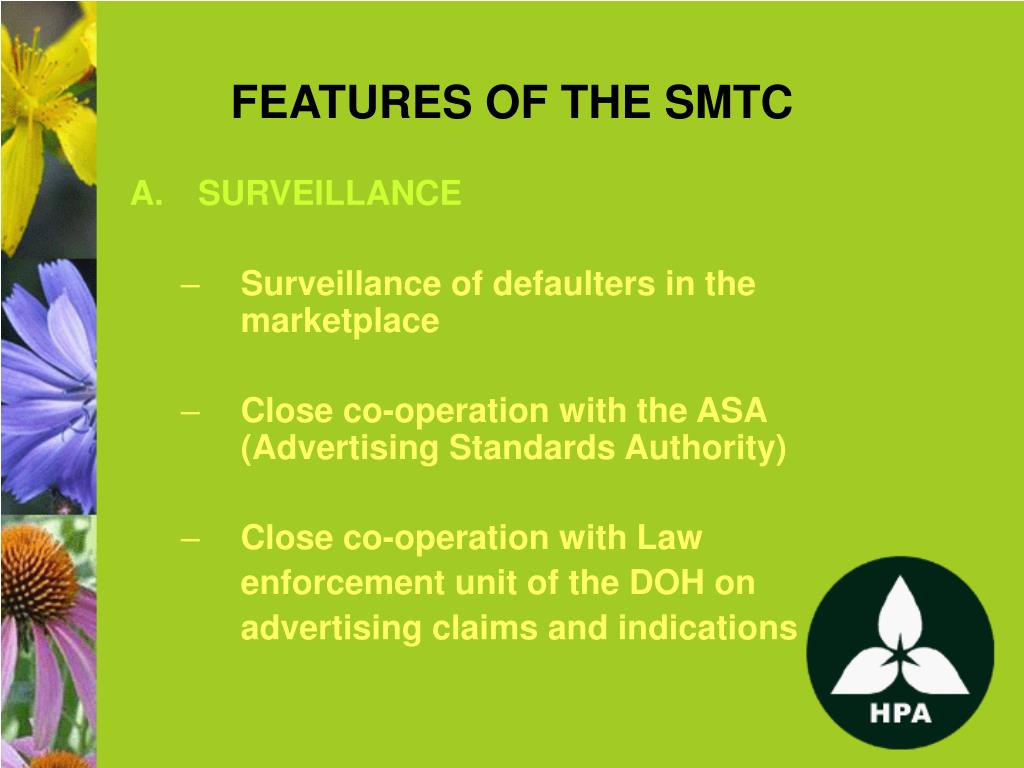 FEATURES OF THE SMTC

A. SURVEILLANCE

– Surveillance of defaulters in the marketplace

– Close co-operation with the ASA (Advertising Standards Authority)

– Close co-operation with Law enforcement unit of the DOH on advertising claims and indications

HPA